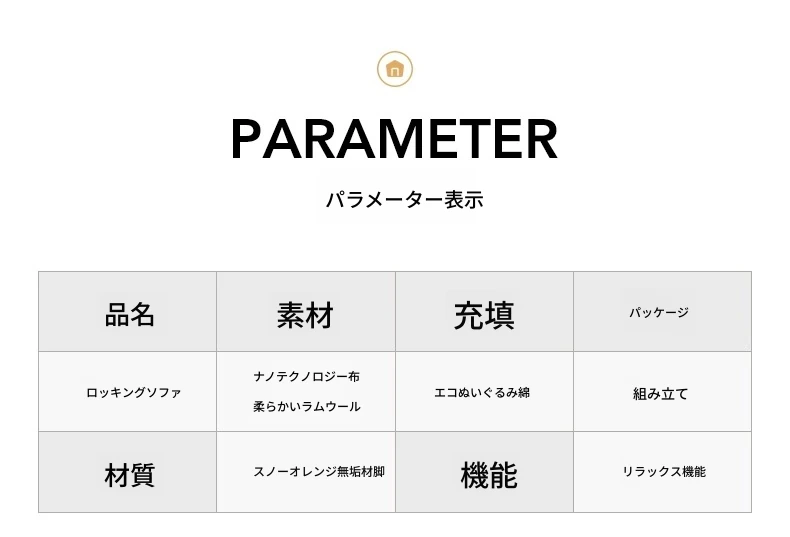 PARAMETER

パラメーター表示

| 品名 | 素材 | 充填 | パッケージ |
|---|---|---|---|
| ロッキングソファ | ナノテクノロジー布 柔らかいラムウール | エコぬいぐるみ綿 | 組み立て |
| 材質 | スノーオレンジ無垢材脚 | 機能 | リラックス機能 |